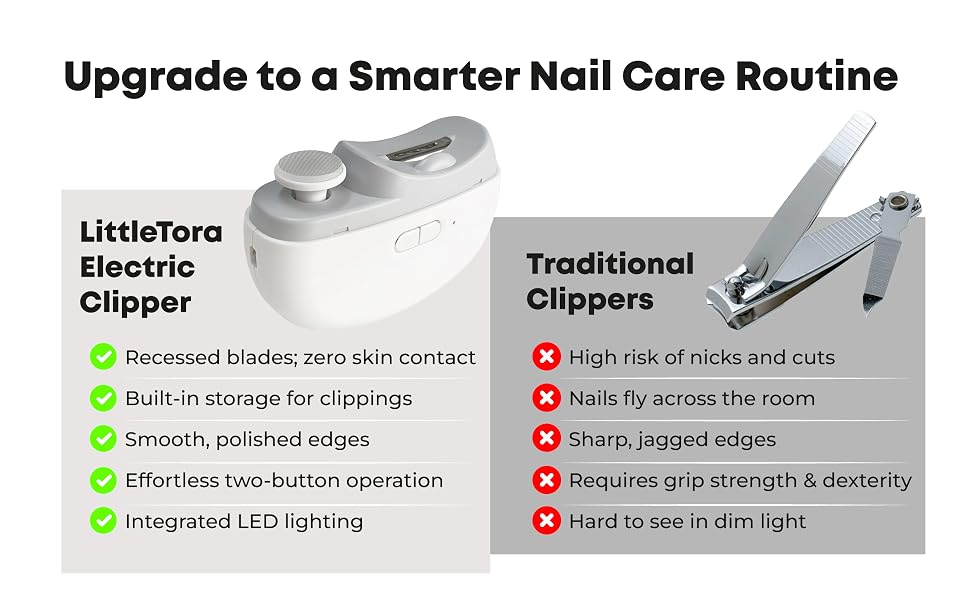 Upgrade to a Smarter Nail Care Routine

LittleTora Electric Clipper

Recessed blades; zero skin contact
Built-in storage for clippings
Smooth, polished edges
Effortless two-button operation
Integrated LED lighting

Traditional Clippers

High risk of nicks and cuts
Nails fly across the room
Sharp, jagged edges
Requires grip strength & dexterity
Hard to see in dim light